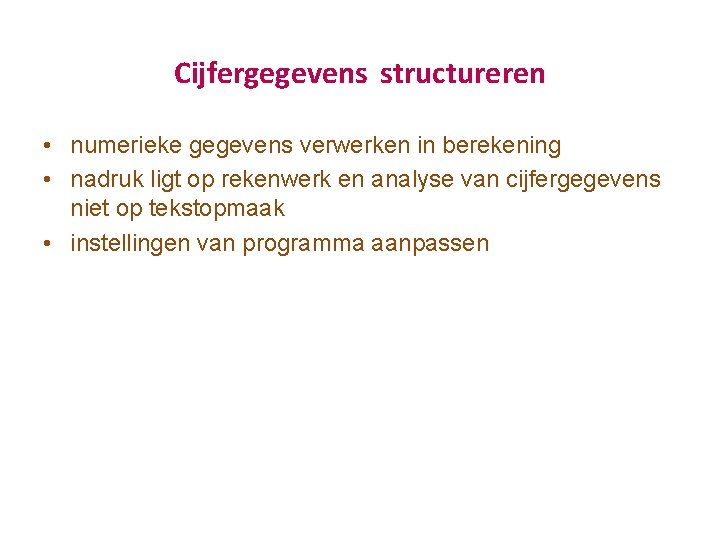 Cijfergegevens structureren

• numerieke gegevens verwerken in berekening
• nadruk ligt op rekenwerk en analyse van cijfergegevens niet op tekstopmaak
• instellingen van programma aanpassen